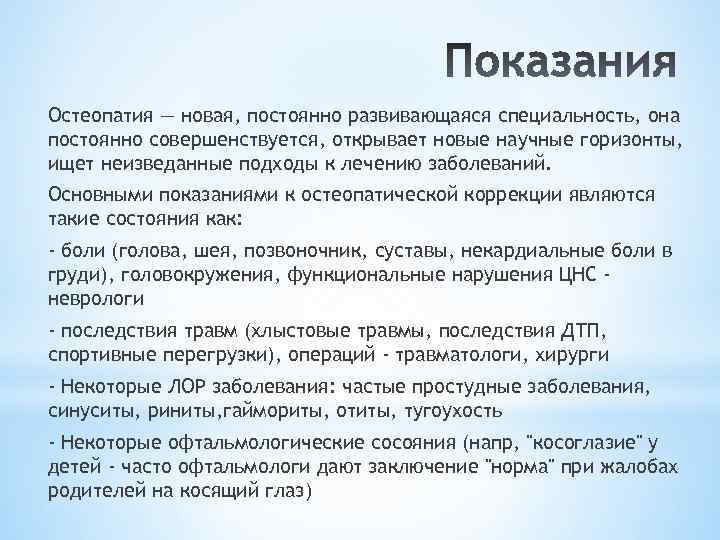 Показания

Остеопатия — новая, постоянно развивающаяся специальность, она постоянно совершенствуется, открывает новые научные горизонты, ищет неизведанные подходы к лечению заболеваний.

Основными показаниями к остеопатической коррекции являются такие состояния как:

- боли (голова, шея, позвоночник, суставы, некардиальные боли в груди), головокружения, функциональные нарушения ЦНС - неврологи

- последствия травм (хлыстовые травмы, последствия ДТП, спортивные перегрузки), операций - травматологи, хирурги

- Некоторые ЛОР заболевания: частые простудные заболевания, синуситы, риниты,гаймориты, отиты, тугоухость

- Некоторые офтальмологические сосояния (напр, "косоглазие" у детей - часто офтальмологи дают заключение "норма" при жалобах родителей на косящий глаз)